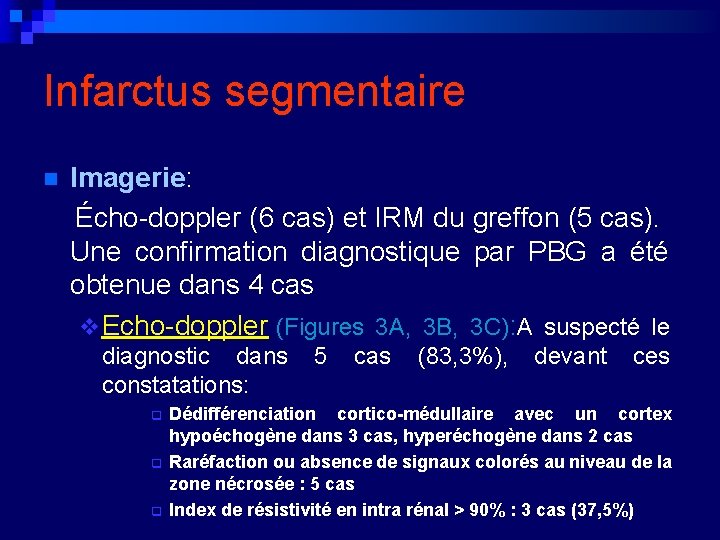 Infarctus segmentaire

Imagerie:

Écho-doppler (6 cas) et IRM du greffon (5 cas). Une confirmation diagnostique par PBG a été obtenue dans 4 cas

Echo-doppler (Figures 3A, 3B, 3C):A suspecté le diagnostic dans 5 cas (83,3%), devant ces constatations:

Dédifférenciation cortico-médullaire avec un cortex hypoéchogène dans 3 cas, hyperéchogène dans 2 cas

Raréfaction ou absence de signaux colorés au niveau de la zone nécrosée : 5 cas

Index de résistivité en intra rénal > 90% : 3 cas (37,5%)